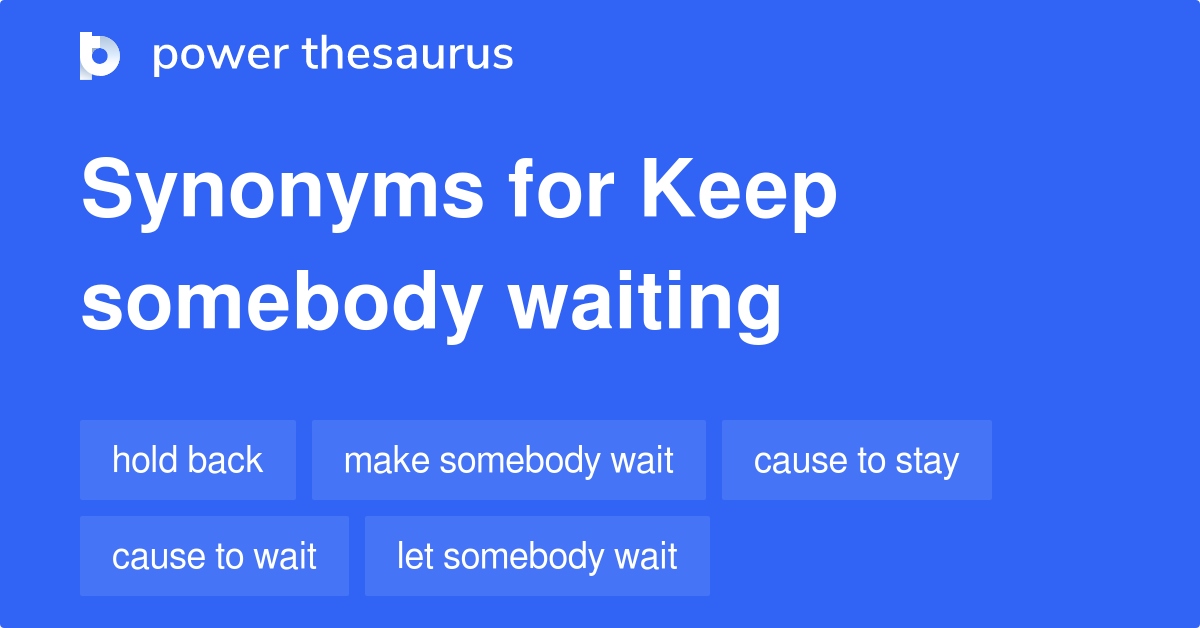 power thesaurus

Synonyms for Keep somebody waiting

hold back
make somebody wait
cause to stay
cause to wait
let somebody wait